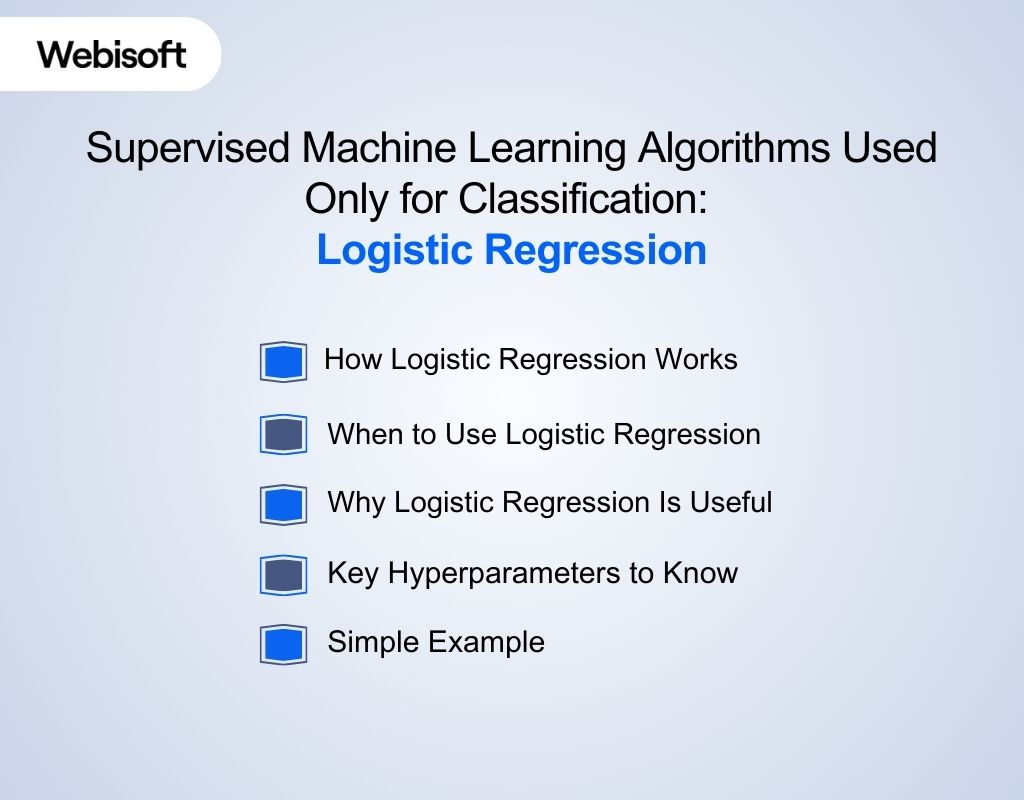 Webisoft

Supervised Machine Learning Algorithms Used Only for Classification:
Logistic Regression

How Logistic Regression Works

When to Use Logistic Regression

Why Logistic Regression Is Useful

Key Hyperparameters to Know

Simple Example